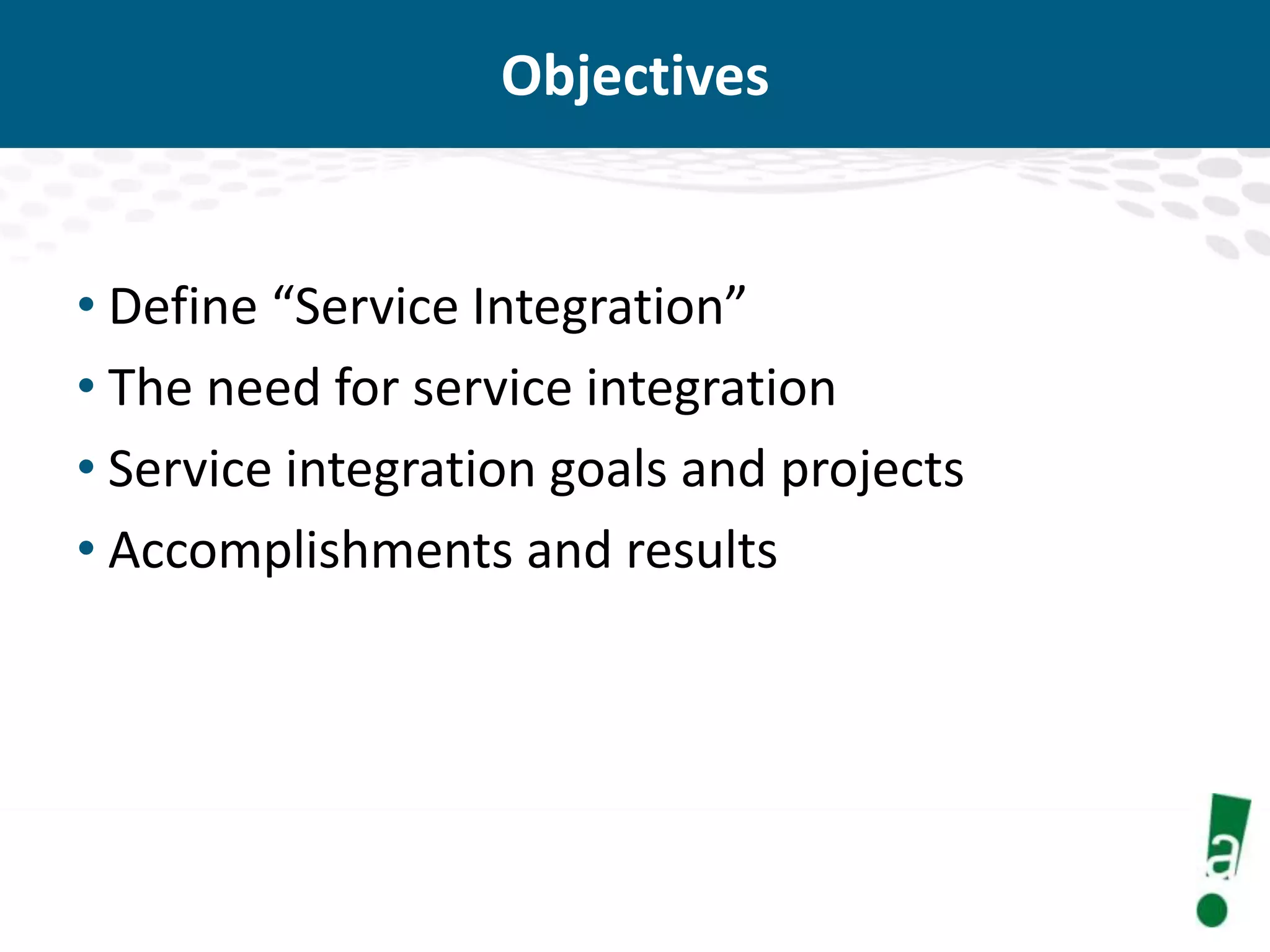 Objectives

• Define “Service Integration”
• The need for service integration
• Service integration goals and projects
• Accomplishments and results

a